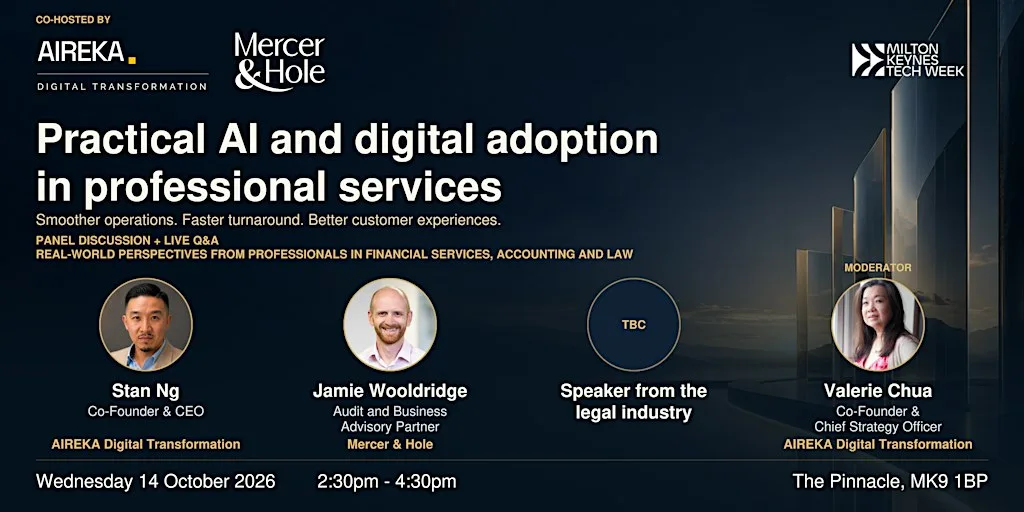 CO-HOSTED BY

AIREKA.
DIGITAL TRANSFORMATION

Mercer & Hole

MILTON KEYNES TECH WEEK

Practical AI and digital adoption in professional services

Smoother operations. Faster turnaround. Better customer experiences.

PANEL DISCUSSION + LIVE Q&A
REAL-WORLD PERSPECTIVES FROM PROFESSIONALS IN FINANCIAL SERVICES, ACCOUNTING AND LAW

Stan Ng
Co-Founder & CEO
AIREKA Digital Transformation

Jamie Wooldridge
Audit and Business Advisory Partner
Mercer & Hole

TBC
Speaker from the legal industry

MODERATOR
Valerie Chua
Co-Founder & Chief Strategy Officer
AIREKA Digital Transformation

Wednesday 14 October 2026

2:30pm - 4:30pm

The Pinnacle, MK9 1BP